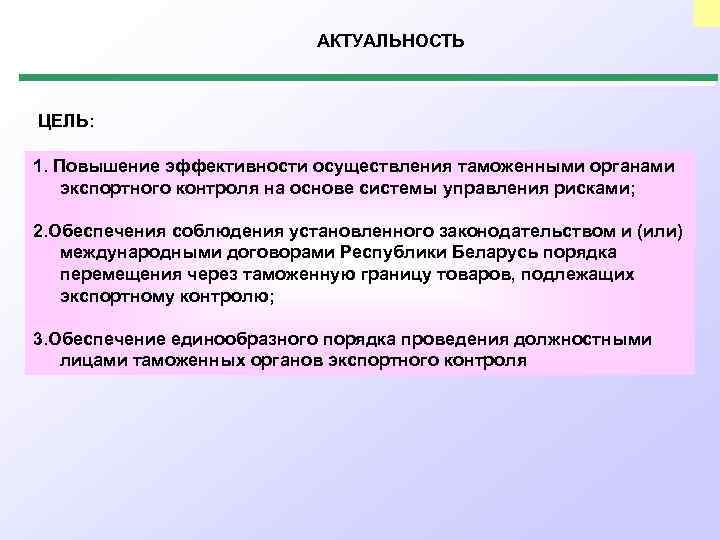 АКТУАЛЬНОСТЬ

ЦЕЛЬ:

1. Повышение эффективности осуществления таможенными органами экспортного контроля на основе системы управления рисками;

2.Обеспечения соблюдения установленного законодательством и (или) международными договорами Республики Беларусь порядка перемещения через таможенную границу товаров, подлежащих экспортному контролю;

3.Обеспечение единообразного порядка проведения должностными лицами таможенных органов экспортного контроля